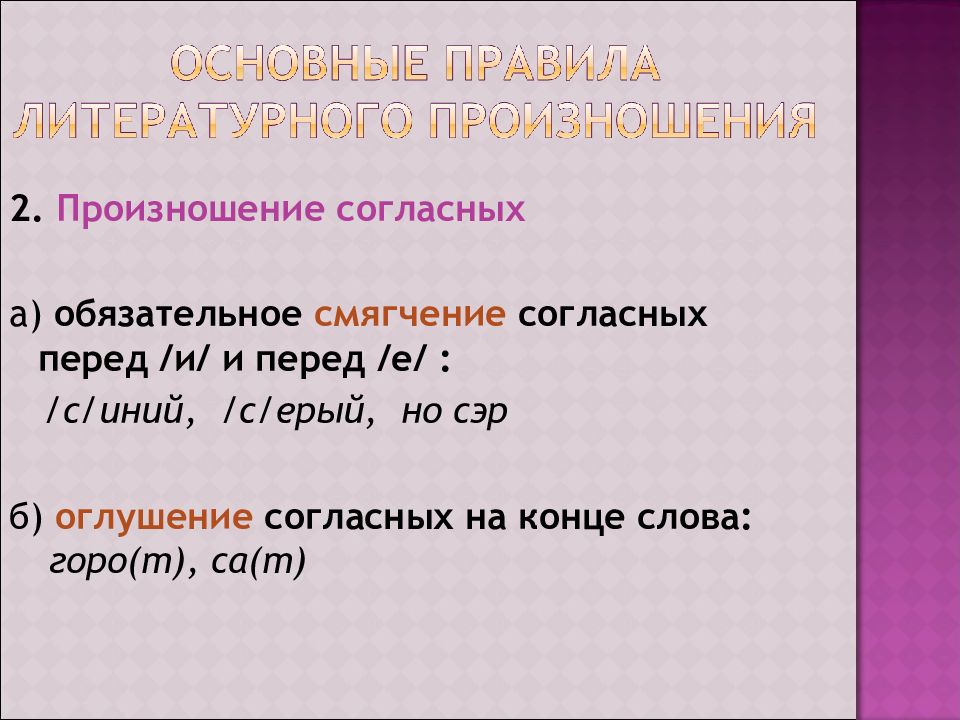 ОСНОВНЫЕ ПРАВИЛА ЛИТЕРАТУРНОГО ПРОИЗНОШЕНИЯ

2. Произношение согласных

а) обязательное смягчение согласных перед /и/ и перед /е/ :
/с/иний, /с/ерый, но сэр

б) оглушение согласных на конце слова:
горо(т), са(т)